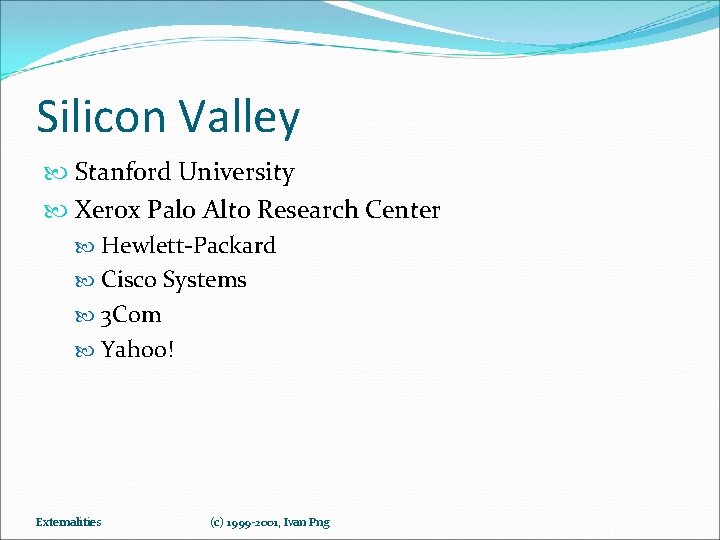 Silicon Valley

Stanford University

Xerox Palo Alto Research Center

Hewlett-Packard

Cisco Systems

3Com

Yahoo!

Externalities

(c) 1999-2001, Ivan Png